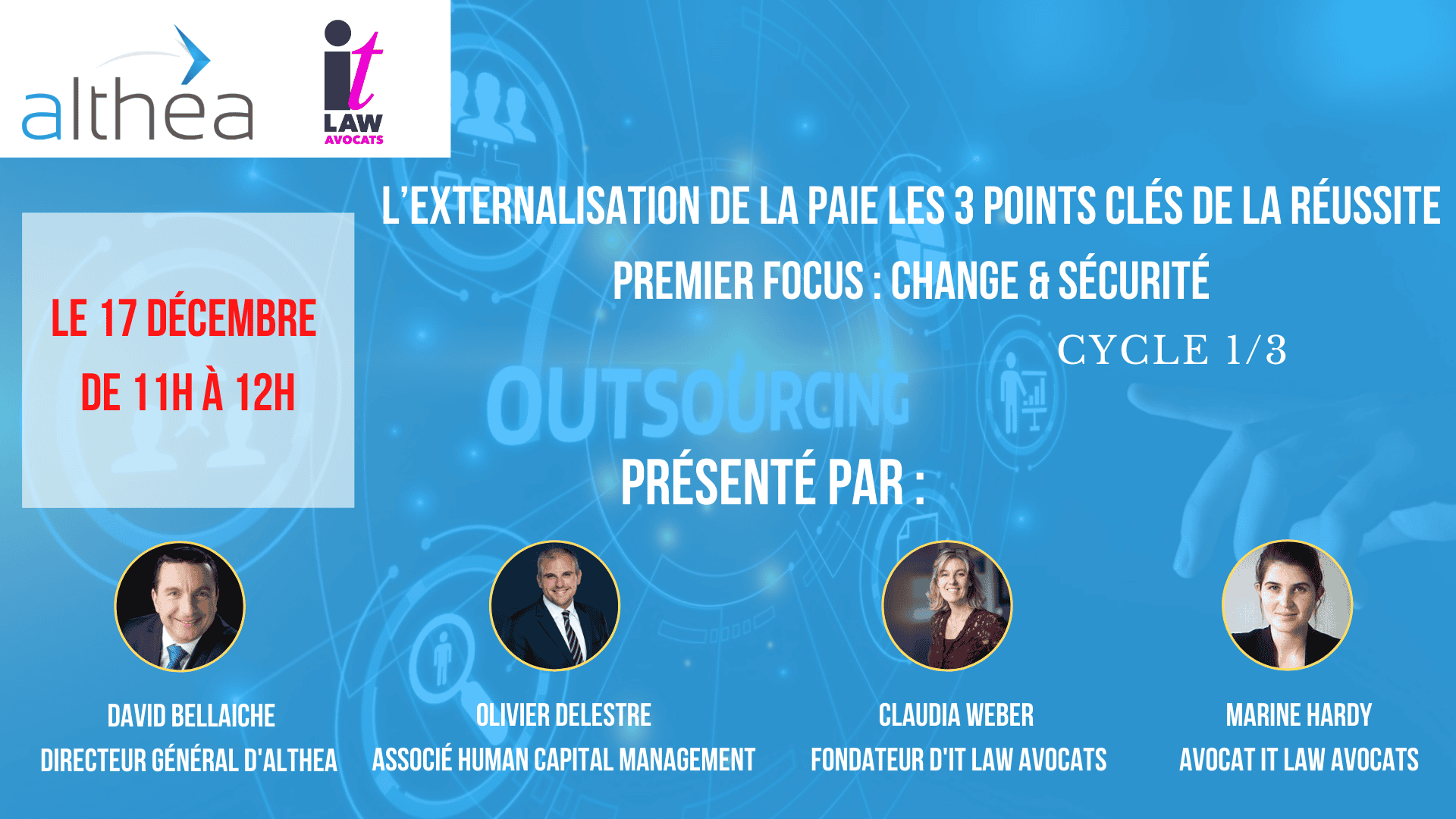 althea

it LAW AVOCATS

L'EXTERNALISATION DE LA PAIE LES 3 POINTS CLÉS DE LA RÉUSSITE

PREMIER FOCUS : CHANGE & SÉCURITÉ

CYCLE 1/3

LE 17 DÉCEMBRE
DE 11H À 12H

OUTSOURCING

PRÉSENTÉ PAR :

DAVID BELLAICHE
DIRECTEUR GÉNÉRAL D'ALTHEA

OLIVIER DELESTRE
ASSOCIÉ HUMAN CAPITAL MANAGEMENT

CLAUDIA WEBER
FONDATEUR D'IT LAW AVOCATS

MARINE HARDY
AVOCAT IT LAW AVOCATS